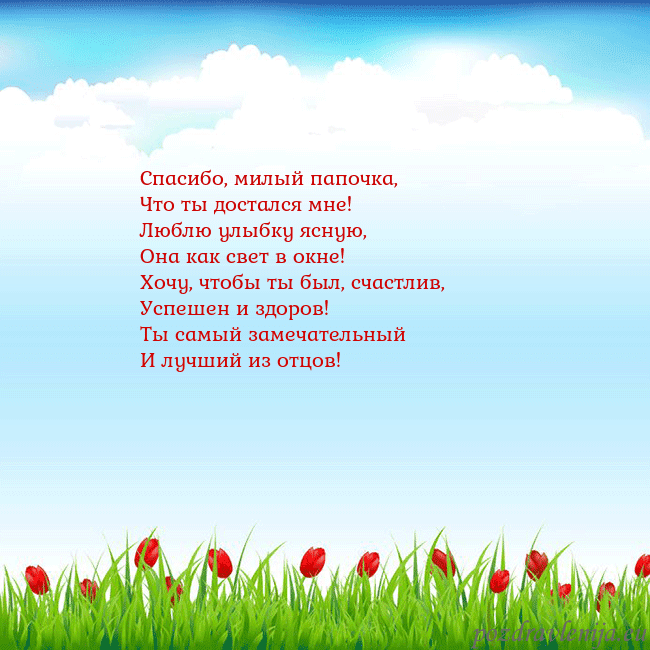 Спасибо, милый папочка,
Что ты достался мне!
Люблю улыбку ясную,
Она как свет в окне!
Хочу, чтобы ты был, счастлив,
Успешен и здоров!
Ты самый замечательный
И лучший из отцов!

pozdravlenija.eu